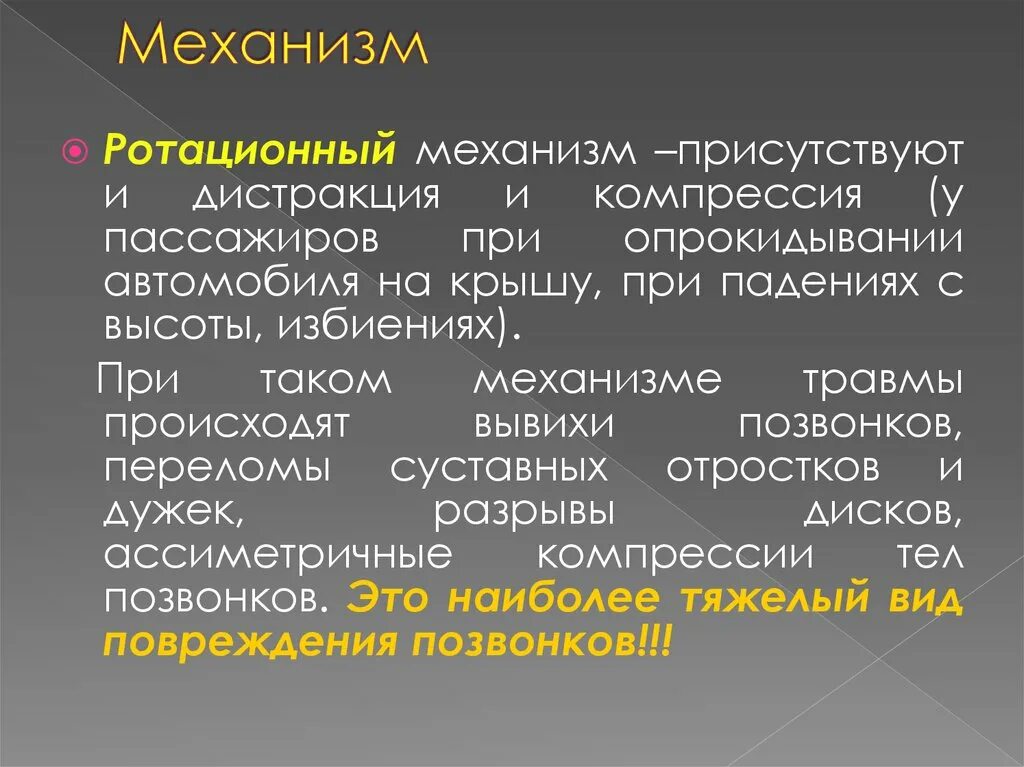 Механизм

Ротационный механизм –присутствуют и дистракция и компрессия (у пассажиров при опрокидывании автомобиля на крышу, при падениях с высоты, избиениях).

При таком механизме травмы происходят вывихи позвонков, переломы суставных отростков и дужек, разрывы дисков, ассиметричные компрессии тел позвонков. Это наиболее тяжелый вид повреждения позвонков!!!